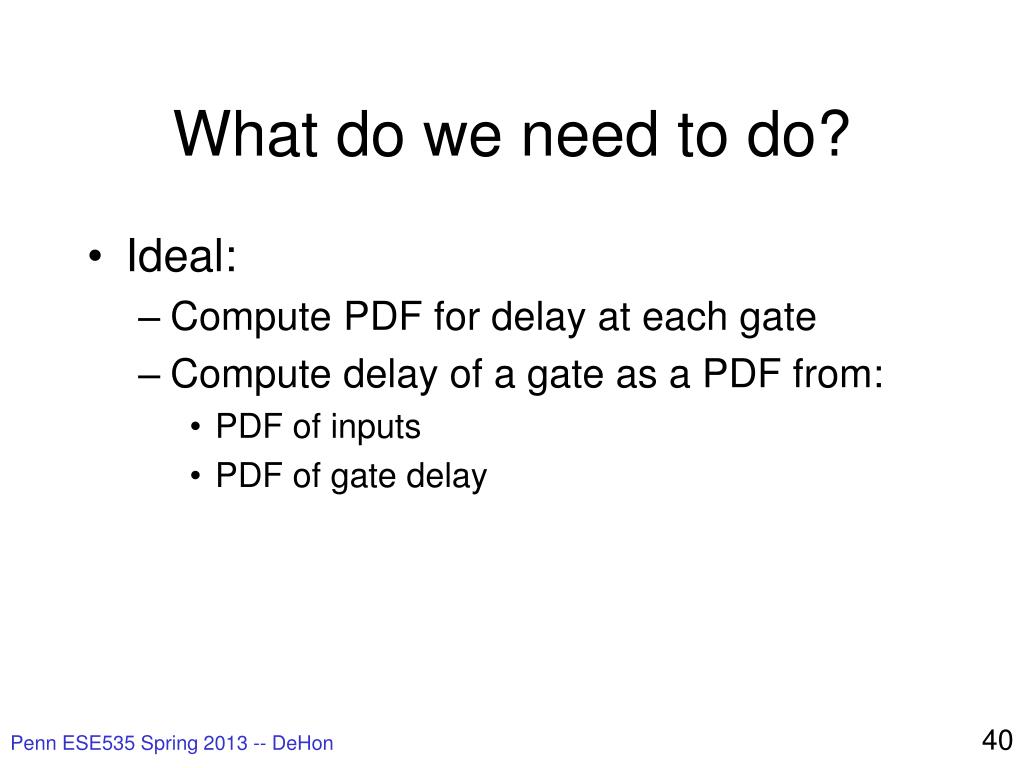 What do we need to do?

• Ideal:
– Compute PDF for delay at each gate
– Compute delay of a gate as a PDF from:
• PDF of inputs
• PDF of gate delay

Penn ESE535 Spring 2013 -- DeHon

40